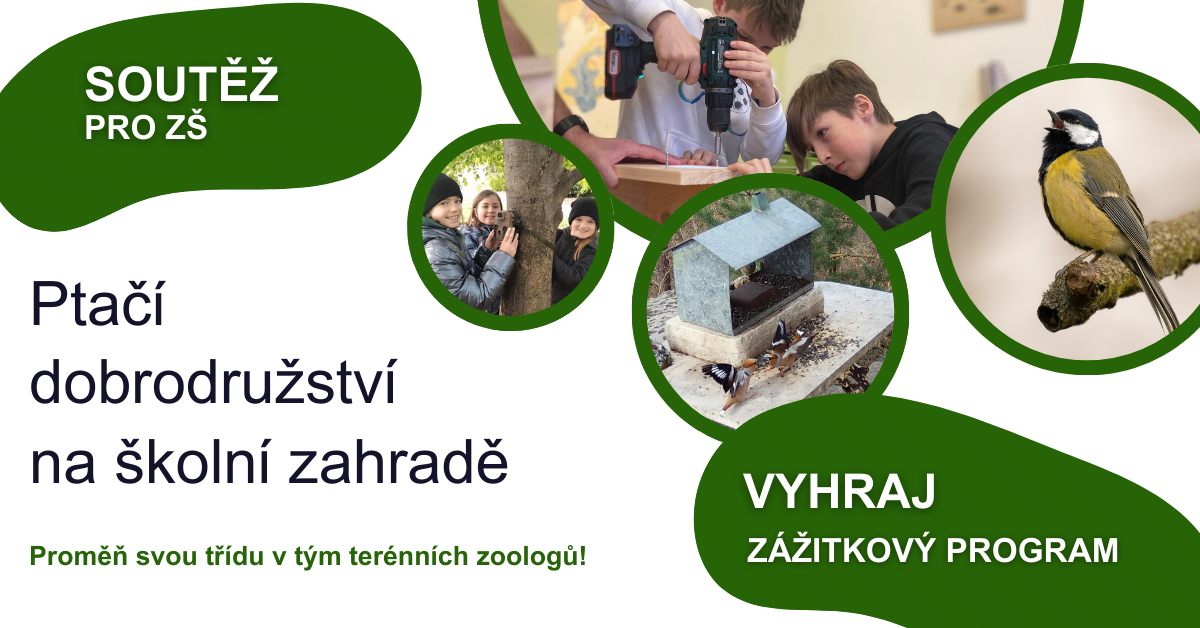 SOUTĚŽ
PRO ZŠ

Ptačí dobrodružství na školní zahradě

Proměň svou třídu v tým terénních zoologů!

VYHRAJ
ZÁŽITKOVÝ PROGRAM